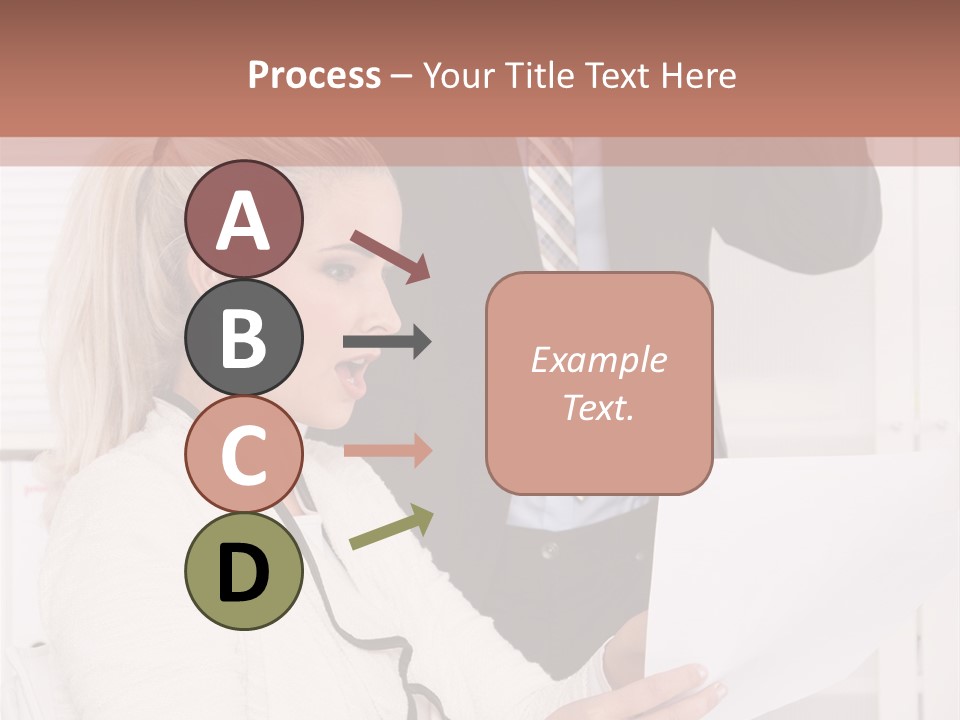 Process – Your Title Text Here

A

B

C

D

Example Text.